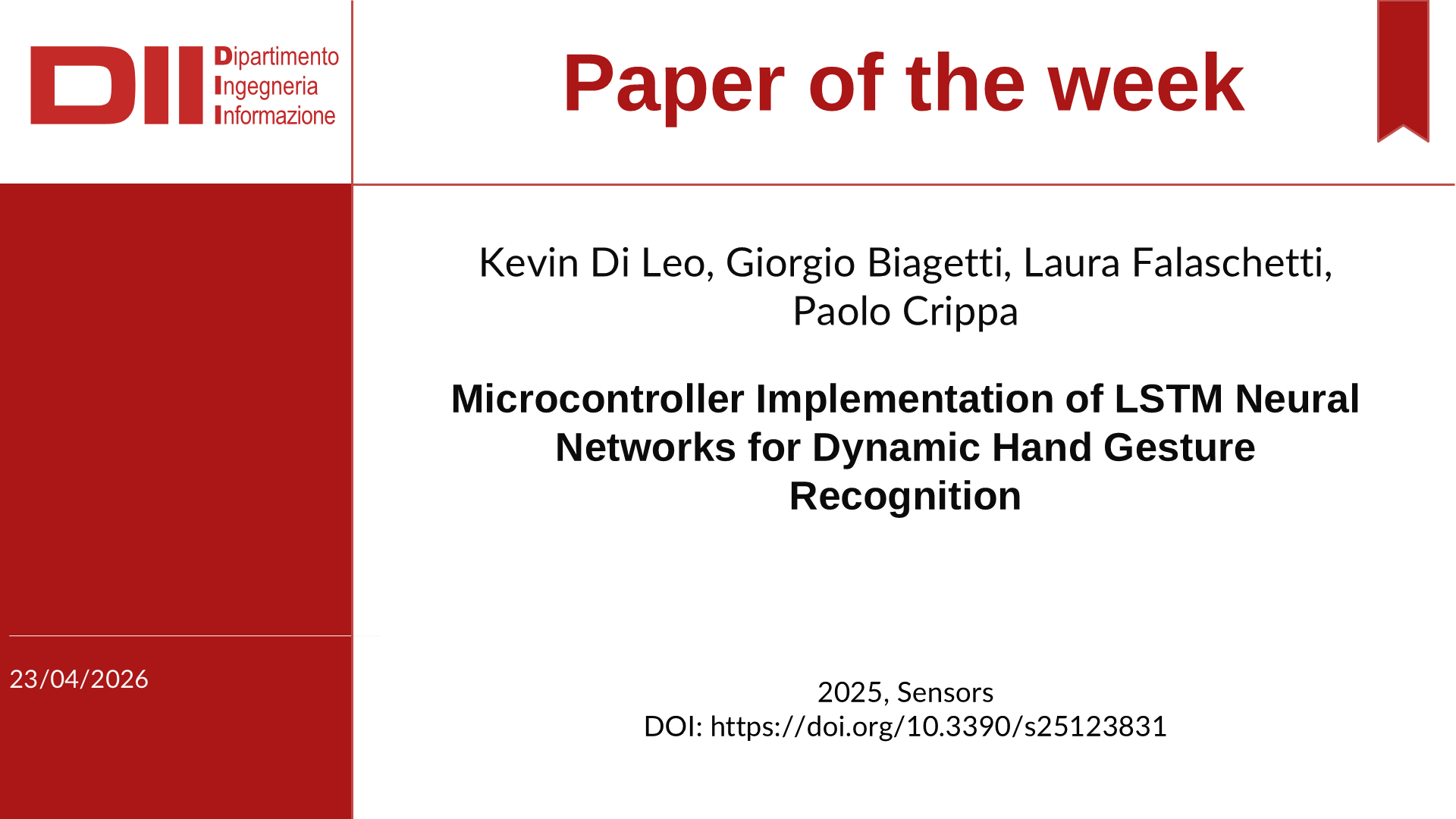 DII Dipartimento Ingegneria Informazione

Paper of the week

Kevin Di Leo, Giorgio Biagetti, Laura Falaschetti, Paolo Crippa

Microcontroller Implementation of LSTM Neural Networks for Dynamic Hand Gesture Recognition

23/04/2026

2025, Sensors
DOI: https://doi.org/10.3390/s25123831